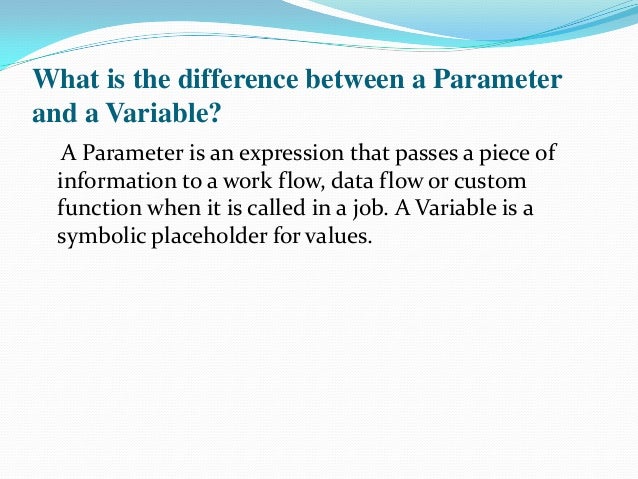 What is the difference between a Parameter and a Variable?

A Parameter is an expression that passes a piece of information to a work flow, data flow or custom function when it is called in a job. A Variable is a symbolic placeholder for values.